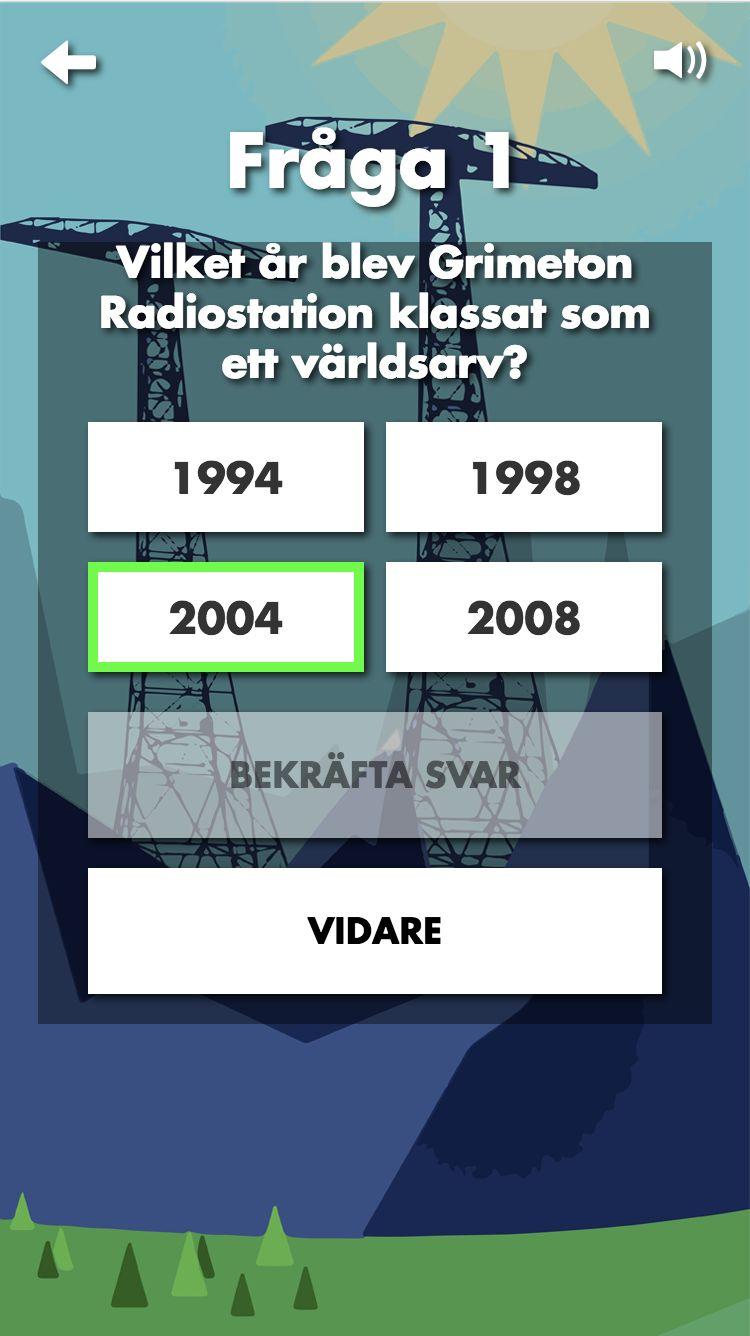 Fråga 1

Vilket år blev Grimeton Radiostation klassat som ett världsarv?

1994

1998

2004

2008

BEKRÄFTA SVAR

VIDARE